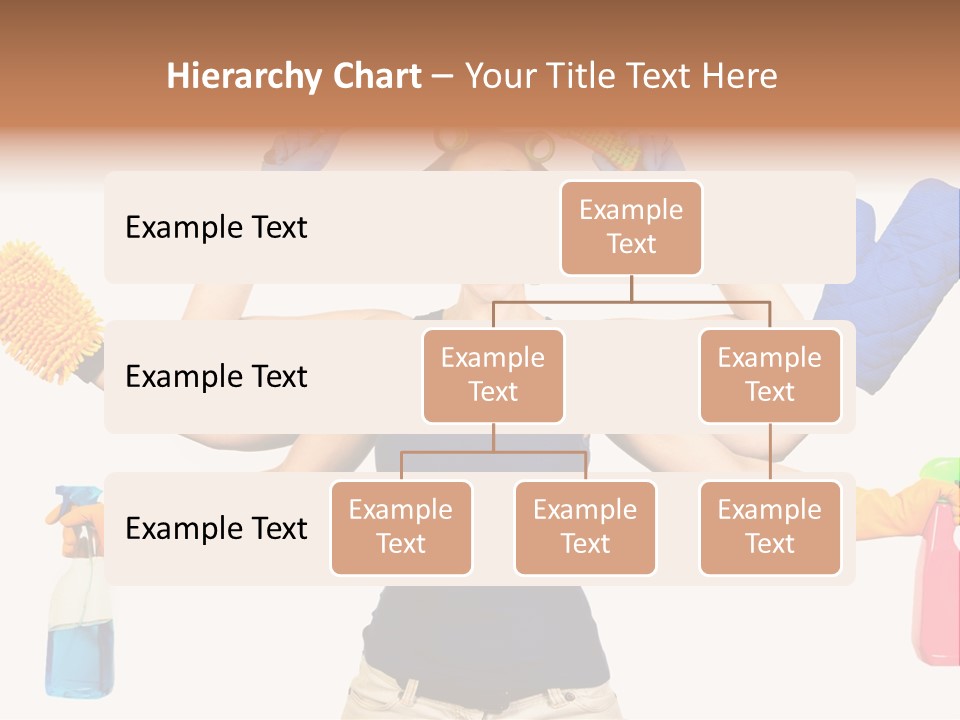 Hierarchy Chart – Your Title Text Here

Example Text

Example Text

Example Text

Example Text

Example Text

Example Text

Example Text

Example Text

Example Text